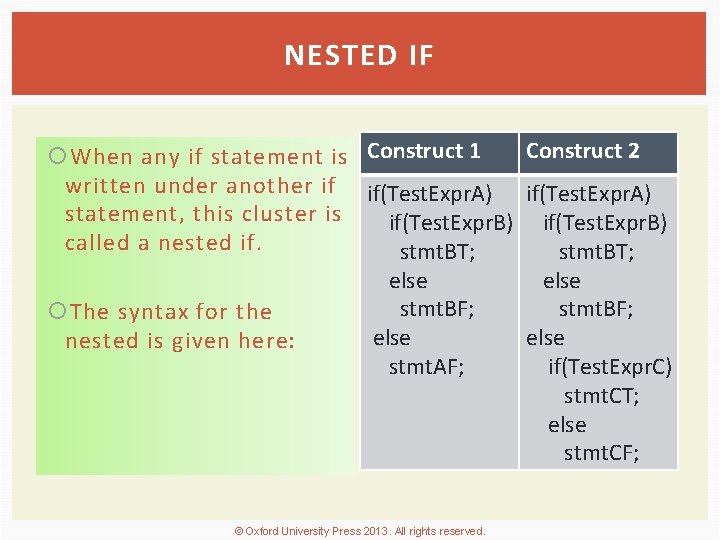 NESTED IF

When any if statement is written under another if statement, this cluster is called a nested if.

The syntax for the nested is given here:

| Construct 1 | Construct 2 |
|---|---|
| if(TestExprA) if(TestExprB) stmtBT; else stmtBF; else stmtAF; | if(TestExprA) if(TestExprB) stmtBT; else stmtBF; else if(TestExprC) stmtCT; else stmtCF; |

© Oxford University Press 2013. All rights reserved.